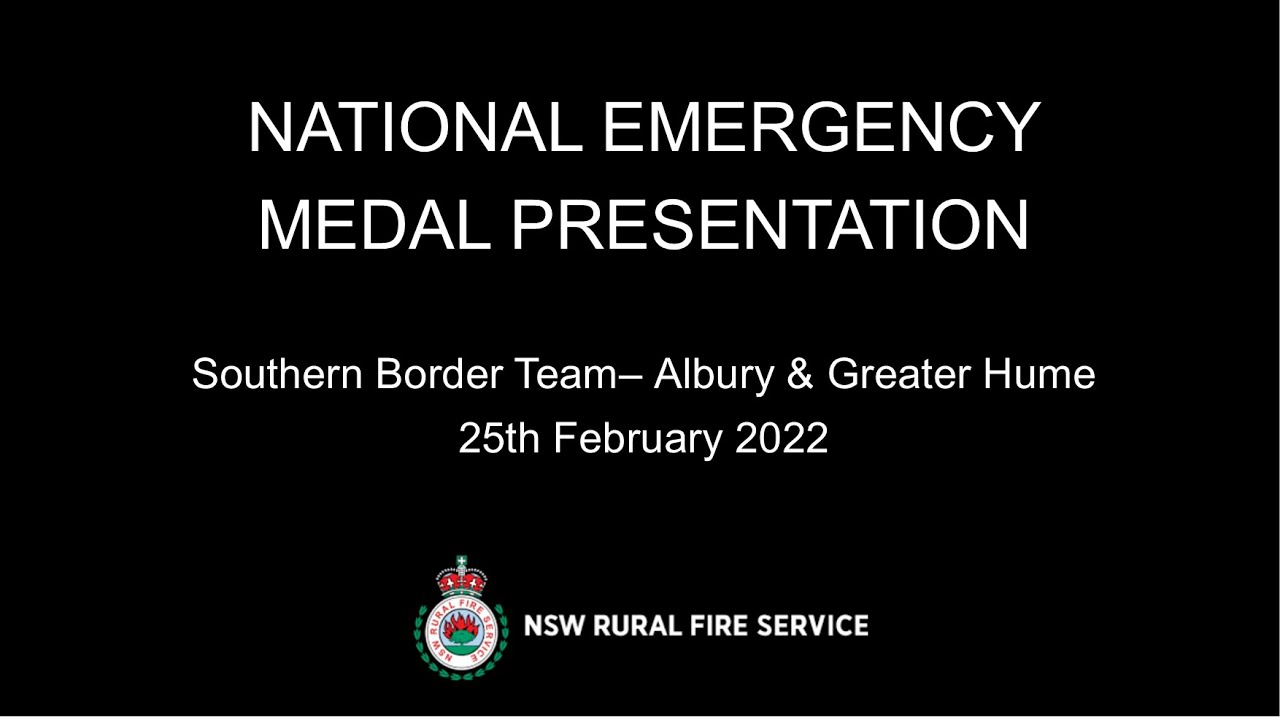 NATIONAL EMERGENCY MEDAL PRESENTATION

Southern Border Team– Albury & Greater Hume
25th February 2022

NSW RURAL FIRE SERVICE

NSW RURAL FIRE SERVICE